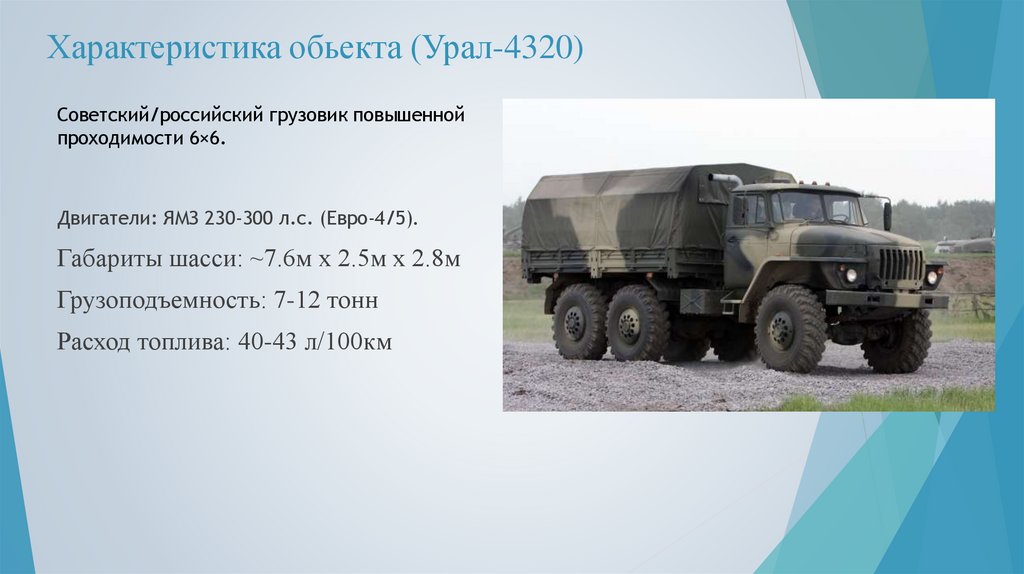 Характеристика обьекта (Урал-4320)

Советский/российский грузовик повышенной проходимости 6×6.

Двигатели: ЯМЗ 230-300 л.с. (Евро-4/5).

Габариты шасси: ~7.6м x 2.5м x 2.8м

Грузоподъемность: 7-12 тонн

Расход топлива: 40-43 л/100км